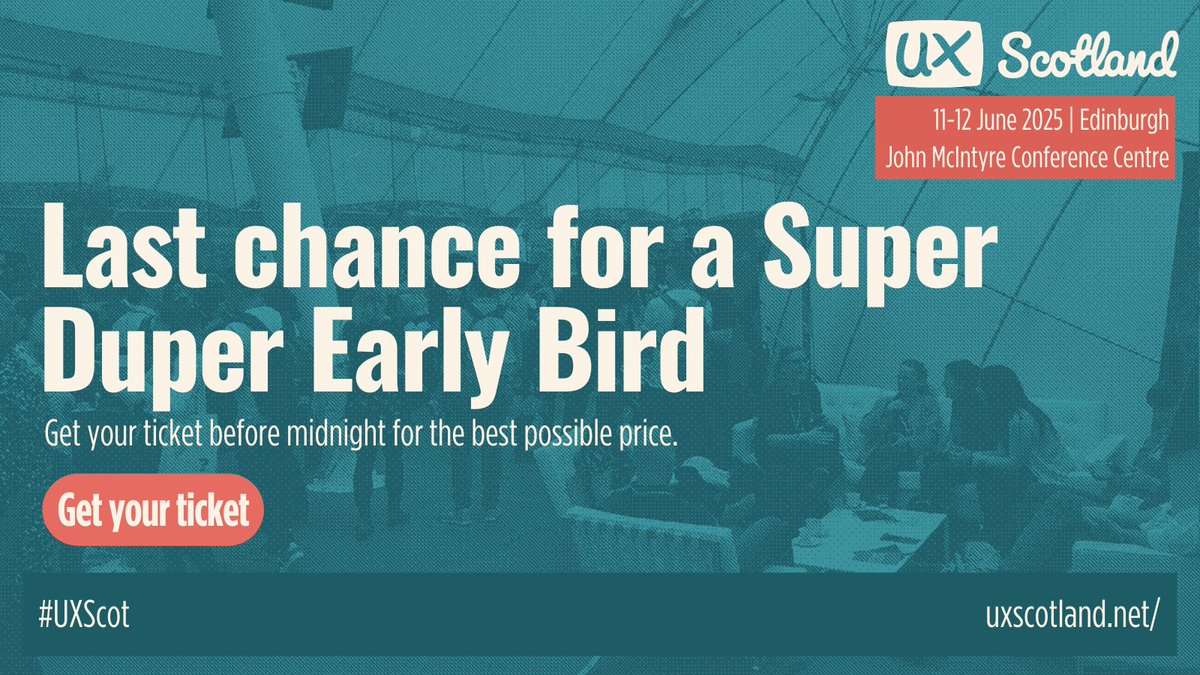 UX Scotland

11-12 June 2025 | Edinburgh
John McIntyre Conference Centre

Last chance for a Super Duper Early Bird

Get your ticket before midnight for the best possible price.

Get your ticket

#UXScot

uxscotland.net/